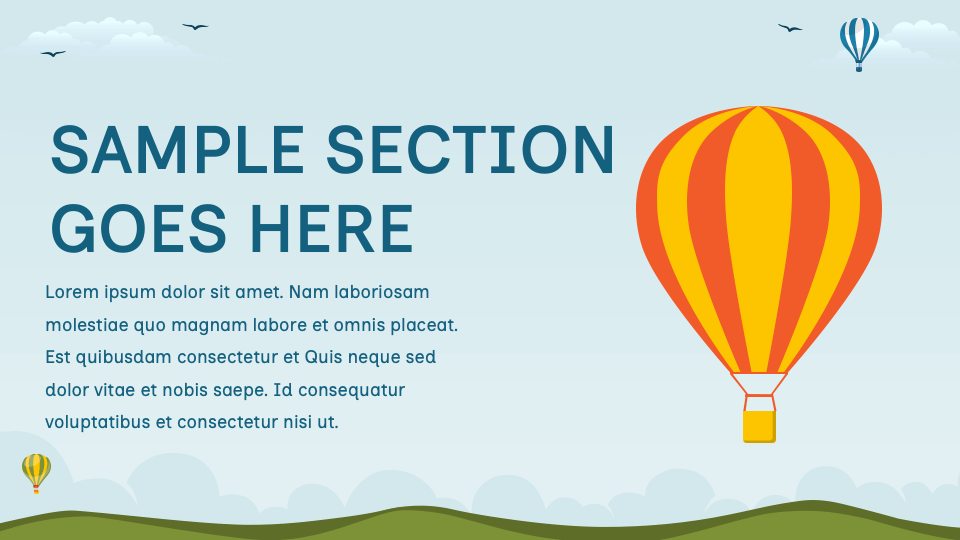 SAMPLE SECTION GOES HERE

Lorem ipsum dolor sit amet. Nam laboriosam molestiae quo magnam labore et omnis placeat. Est quibusdam consectetur et Quis neque sed dolor vitae et nobis saepe. Id consequatur voluptatibus et consectetur nisi ut.